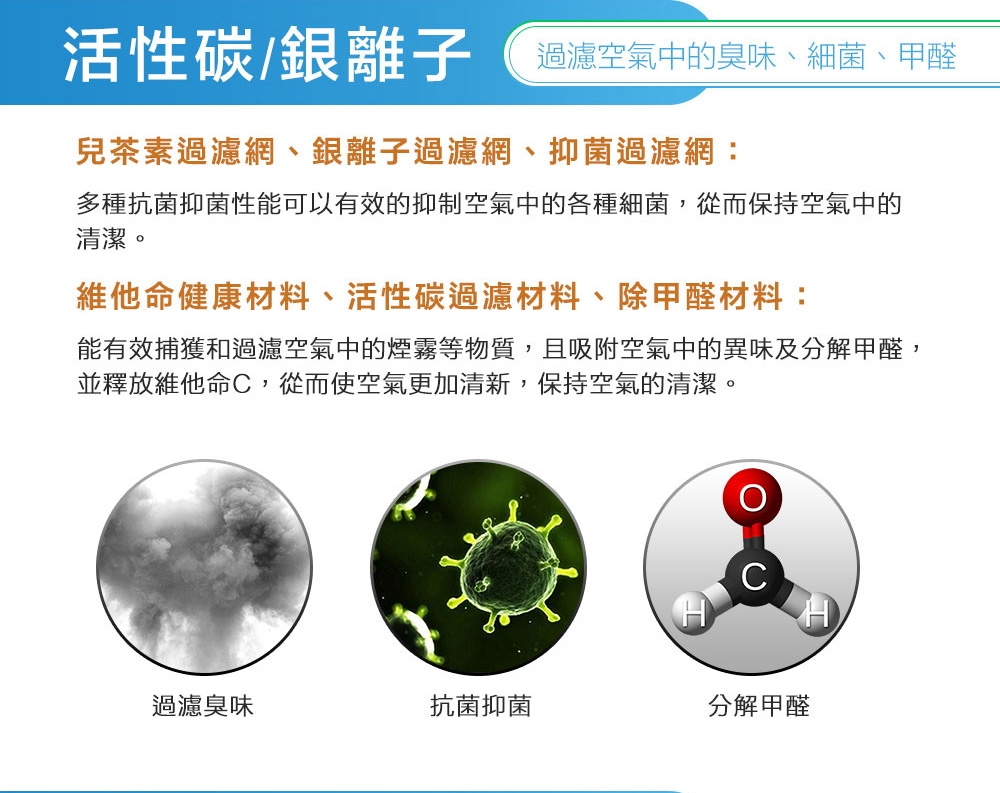 活性碳/銀離子

過濾空氣中的臭味、細菌、甲醛

兒茶素過濾網、銀離子過濾網、抑菌過濾網：

多種抗菌抑菌性能可以有效的抑制空氣中的各種細菌，從而保持空氣中的清潔。

維他命健康材料、活性碳過濾材料、除甲醛材料：

能有效捕獲和過濾空氣中的煙霧等物質，且吸附空氣中的異味及分解甲醛，並釋放維他命C，從而使空氣更加清新，保持空氣的清潔。

O
C
H
H

過濾臭味

抗菌抑菌

分解甲醛